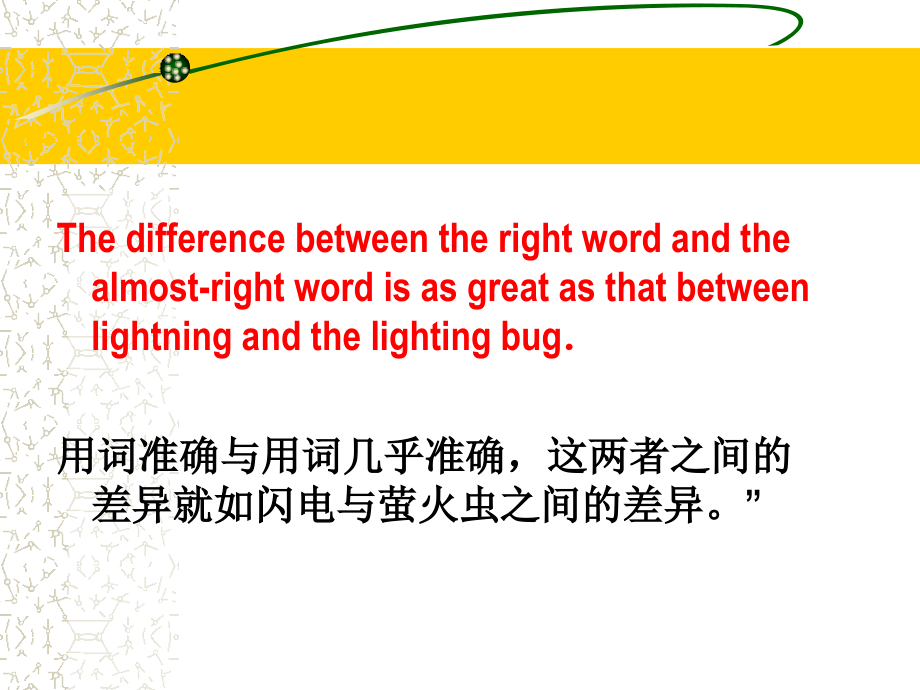 The difference between the right word and the almost-right word is as great as that between lightning and the lighting bug.

用词准确与用词几乎准确，这两者之间的差异就如闪电与萤火虫之间的差异。”